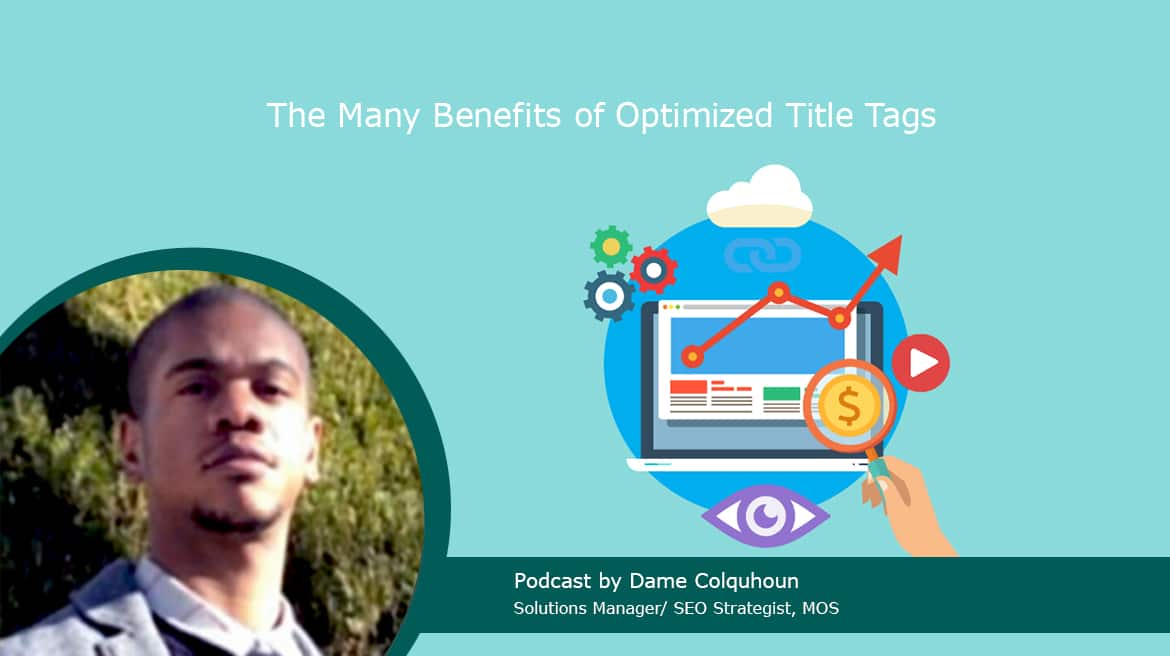 The Many Benefits of Optimized Title Tags

$

Podcast by Dame Colquhoun
Solutions Manager/ SEO Strategist, MOS